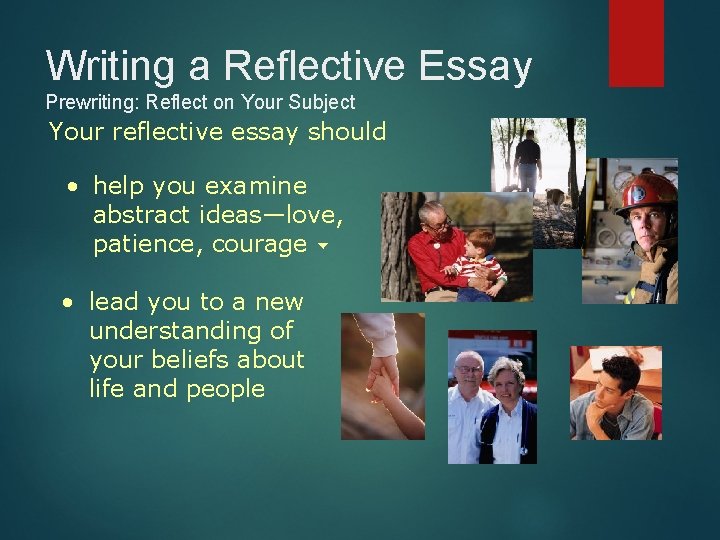 Writing a Reflective Essay
Prewriting: Reflect on Your Subject
Your reflective essay should

• help you examine abstract ideas—love, patience, courage

• lead you to a new understanding of your beliefs about life and people